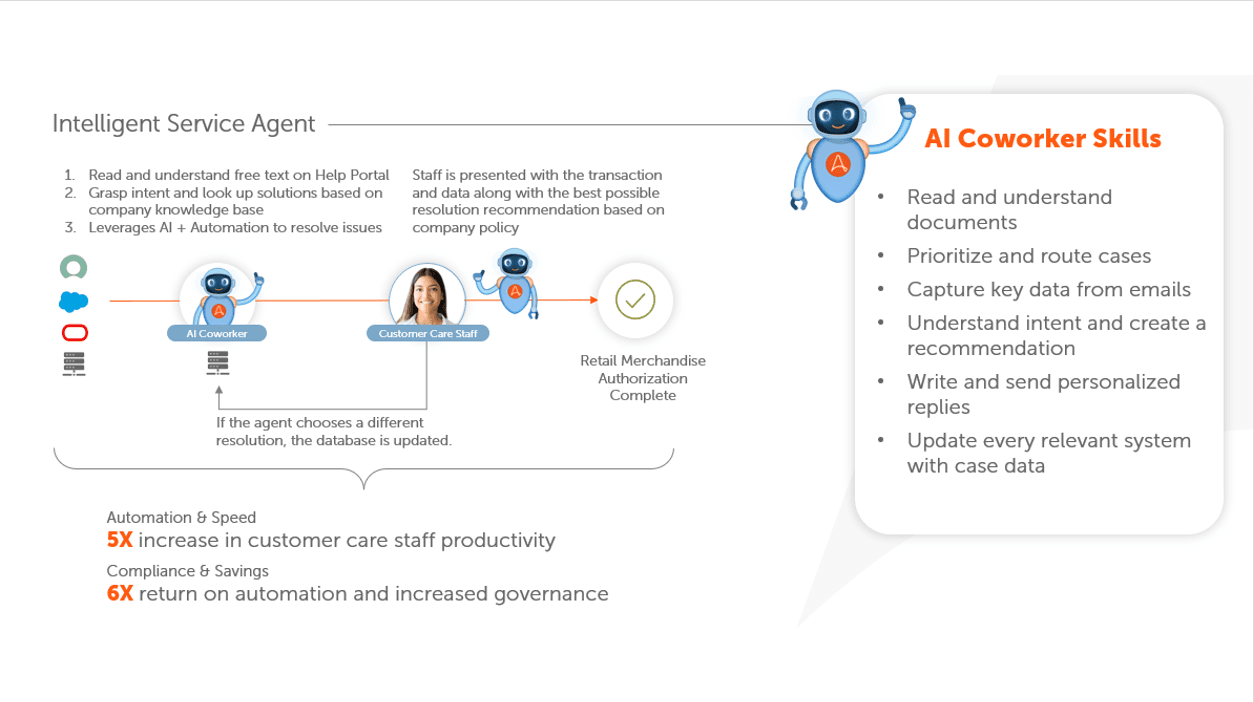 Intelligent Service Agent

1. Read and understand free text on Help Portal
2. Grasp intent and look up solutions based on company knowledge base
3. Leverages AI + Automation to resolve issues

Staff is presented with the transaction and data along with the best possible resolution recommendation based on company policy

AI Coworker

Customer Care Staff

Retail Merchandise Authorization Complete

If the agent chooses a different resolution, the database is updated.

Automation & Speed
5X increase in customer care staff productivity

Compliance & Savings
6X return on automation and increased governance

AI Coworker Skills

• Read and understand documents
• Prioritize and route cases
• Capture key data from emails
• Understand intent and create a recommendation
• Write and send personalized replies
• Update every relevant system with case data